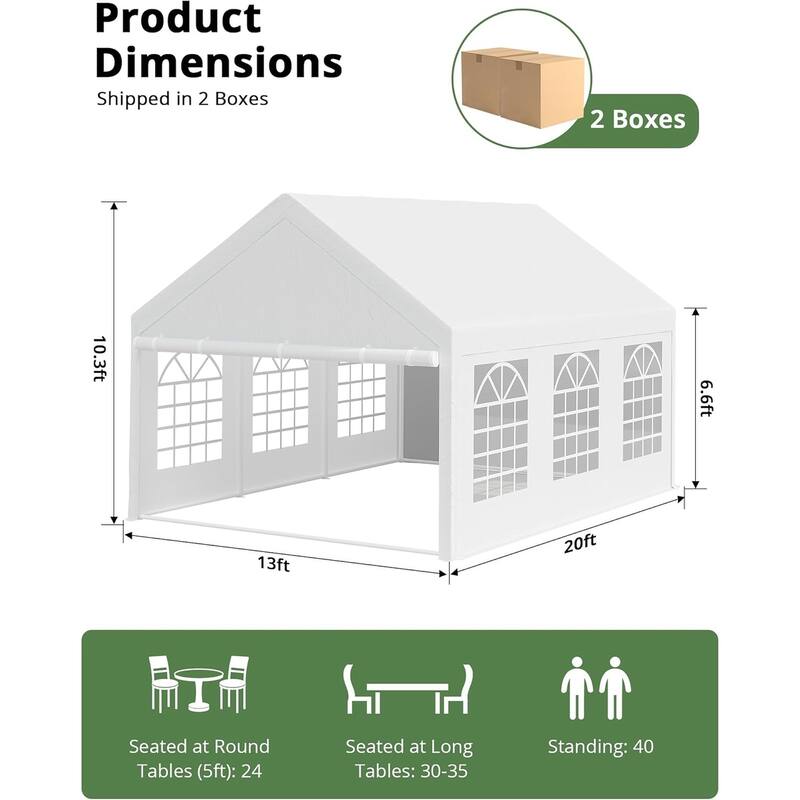 Product Dimensions

Shipped in 2 Boxes

2 Boxes

10.3ft

6.6ft

13ft

20ft

Seated at Round Tables (5ft): 24

Seated at Long Tables: 30-35

Standing: 40